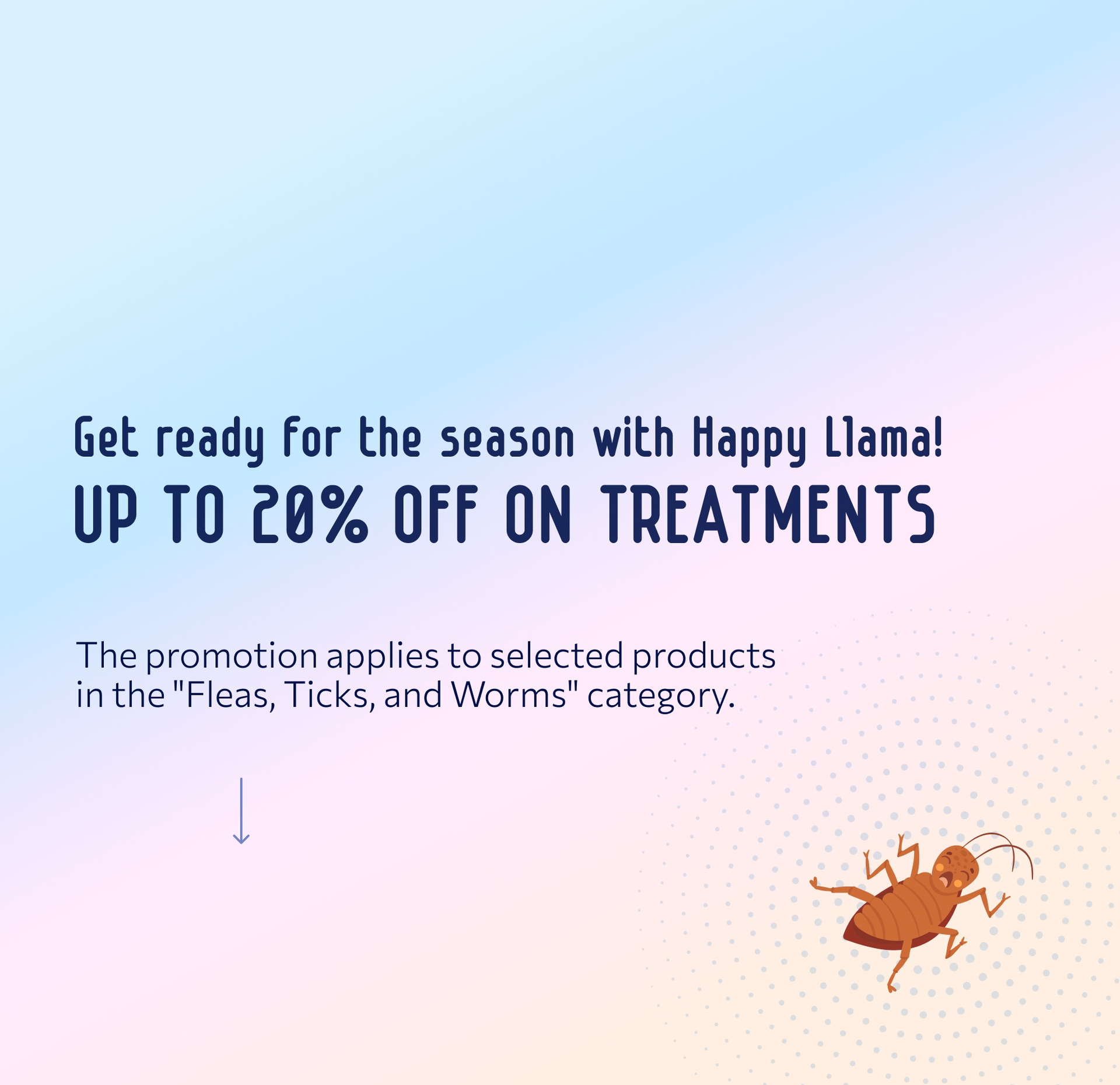 Get ready for the season with Happy Llama!
UP TO 20% OFF ON TREATMENTS

The promotion applies to selected products in the "Fleas, Ticks, and Worms" category.